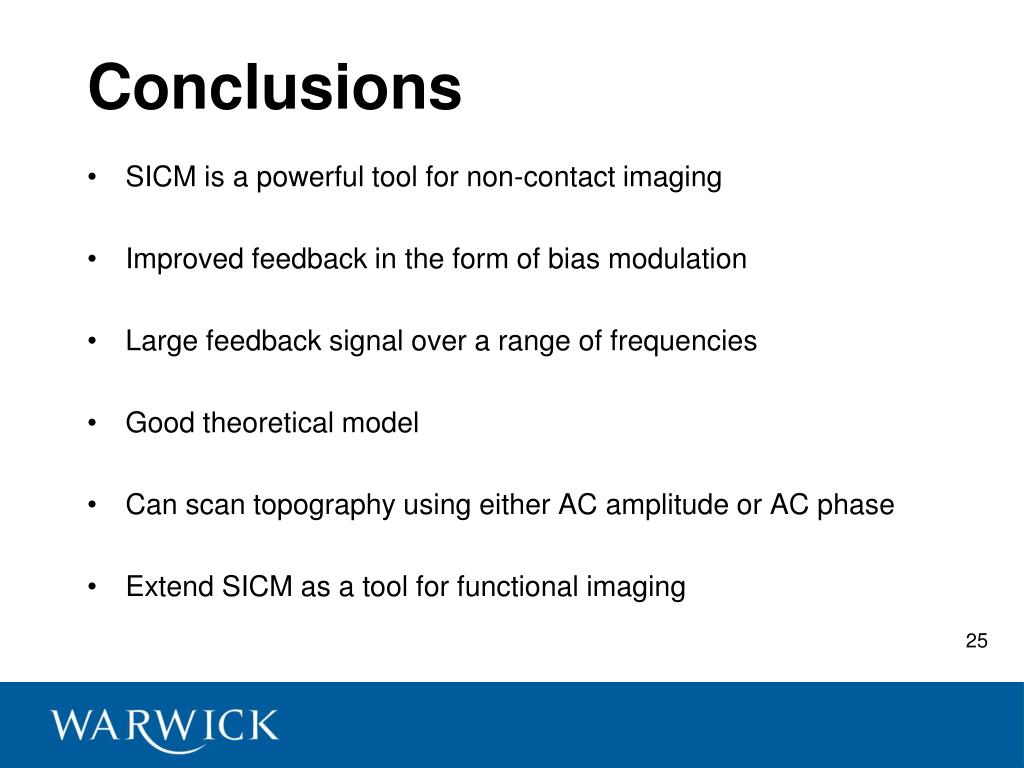 Conclusions

• SICM is a powerful tool for non-contact imaging

• Improved feedback in the form of bias modulation

• Large feedback signal over a range of frequencies

• Good theoretical model

• Can scan topography using either AC amplitude or AC phase

• Extend SICM as a tool for functional imaging

25

WARWICK